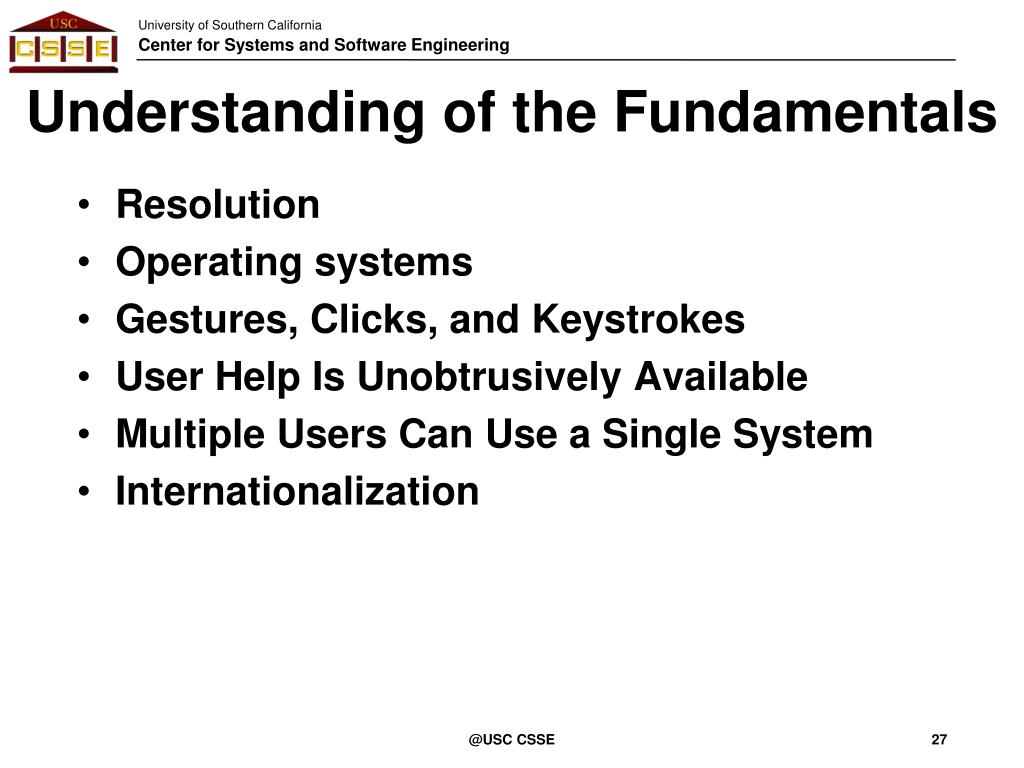 USC
CSSE
University of Southern California
Center for Systems and Software Engineering

Understanding of the Fundamentals

• Resolution
• Operating systems
• Gestures, Clicks, and Keystrokes
• User Help Is Unobtrusively Available
• Multiple Users Can Use a Single System
• Internationalization

@USC CSSE
27